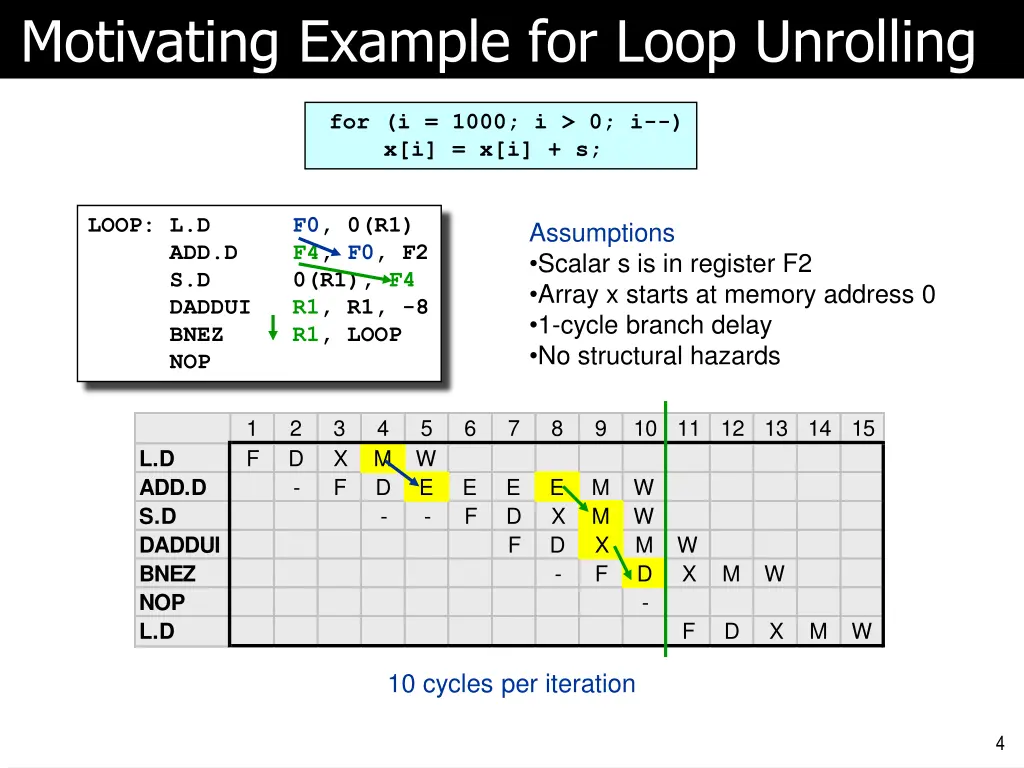 Motivating Example for Loop Unrolling

for (i = 1000; i > 0; i--)
    x[i] = x[i] + s;

LOOP: L.D     F0, 0(R1)
      ADD.D   F4, F0, F2
      S.D     0(R1), F4
      DADDUI  R1, R1, -8
      BNEZ    R1, LOOP
      NOP

Assumptions
•Scalar s is in register F2
•Array x starts at memory address 0
•1-cycle branch delay
•No structural hazards

| | 1 | 2 | 3 | 4 | 5 | 6 | 7 | 8 | 9 | 10 | 11 | 12 | 13 | 14 | 15 |
|---|---|---|---|---|---|---|---|---|---|---|---|---|---|---|---|
| L.D | F | D | X | M | W | | | | | | | | | | |
| ADD.D | | - | F | D | E | E | E | E | M | W | | | | | |
| S.D | | | | - | - | F | D | X | M | W | | | | | |
| DADDUI | | | | | | | F | D | X | M | W | | | | |
| BNEZ | | | | | | | | - | F | D | X | M | W | | |
| NOP | | | | | | | | | | - | | | | | |
| L.D | | | | | | | | | | | F | D | X | M | W |

10 cycles per iteration

4